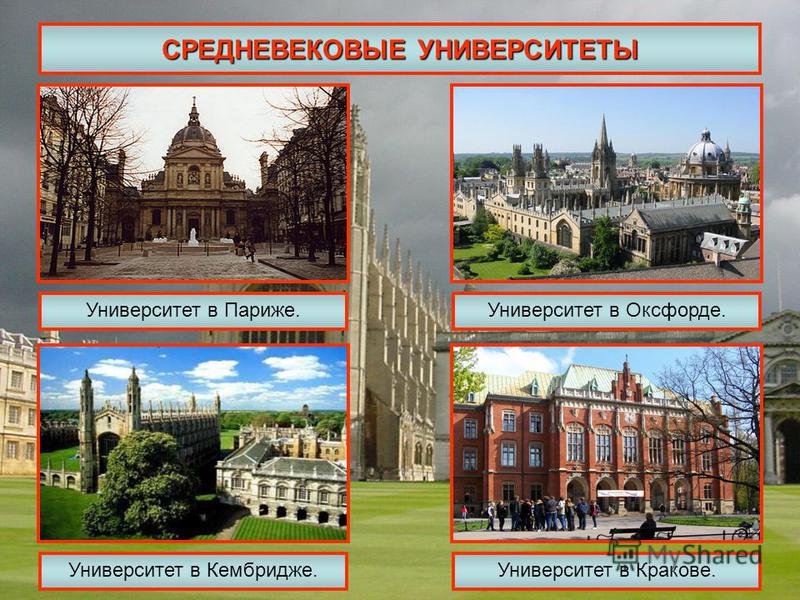 СРЕДНЕВЕКОВЫЕ УНИВЕРСИТЕТЫ

Университет в Париже.

Университет в Оксфорде.

Университет в Кембридже.

Университет в Кракове.

MyShared